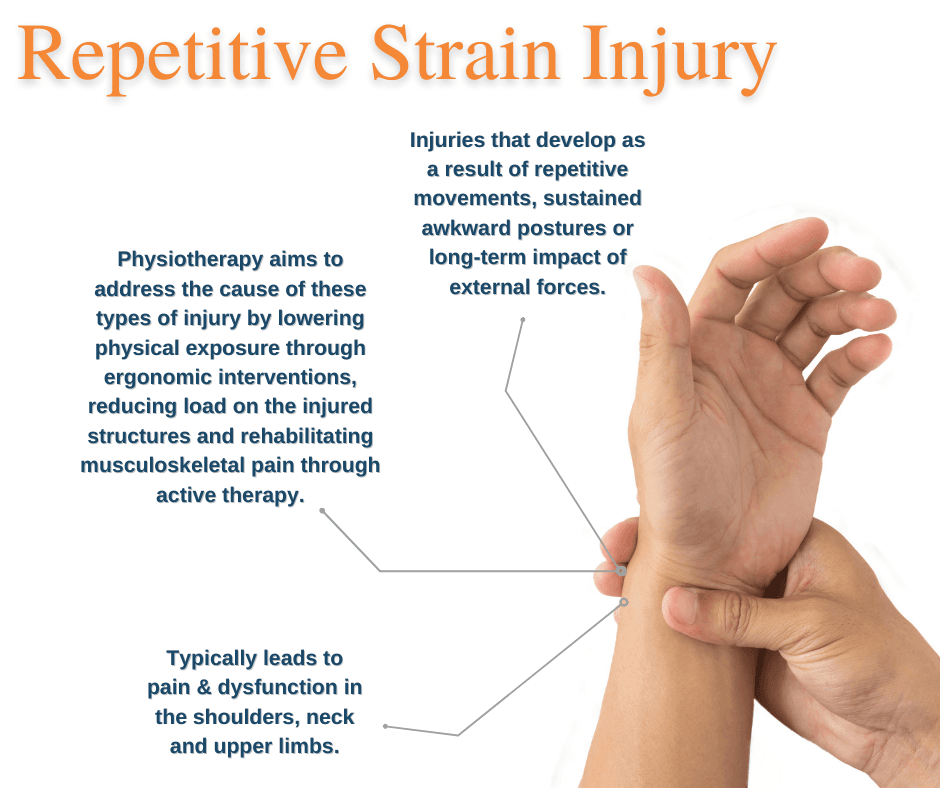 Repetitive Strain Injury

Injuries that develop as a result of repetitive movements, sustained awkward postures or long-term impact of external forces.

Physiotherapy aims to address the cause of these types of injury by lowering physical exposure through ergonomic interventions, reducing load on the injured structures and rehabilitating musculoskeletal pain through active therapy.

Typically leads to pain & dysfunction in the shoulders, neck and upper limbs.